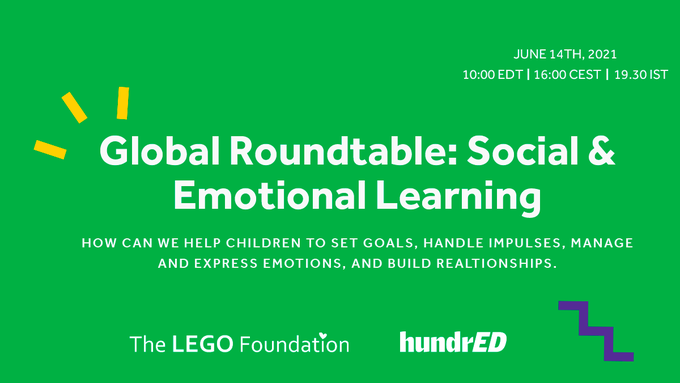 JUNE 14TH, 2021
10:00 EDT | 16:00 CEST | 19.30 IST

Global Roundtable: Social & Emotional Learning

HOW CAN WE HELP CHILDREN TO SET GOALS, HANDLE IMPULSES, MANAGE AND EXPRESS EMOTIONS, AND BUILD REALTIONSHIPS.

The LEGO Foundation

hundrED